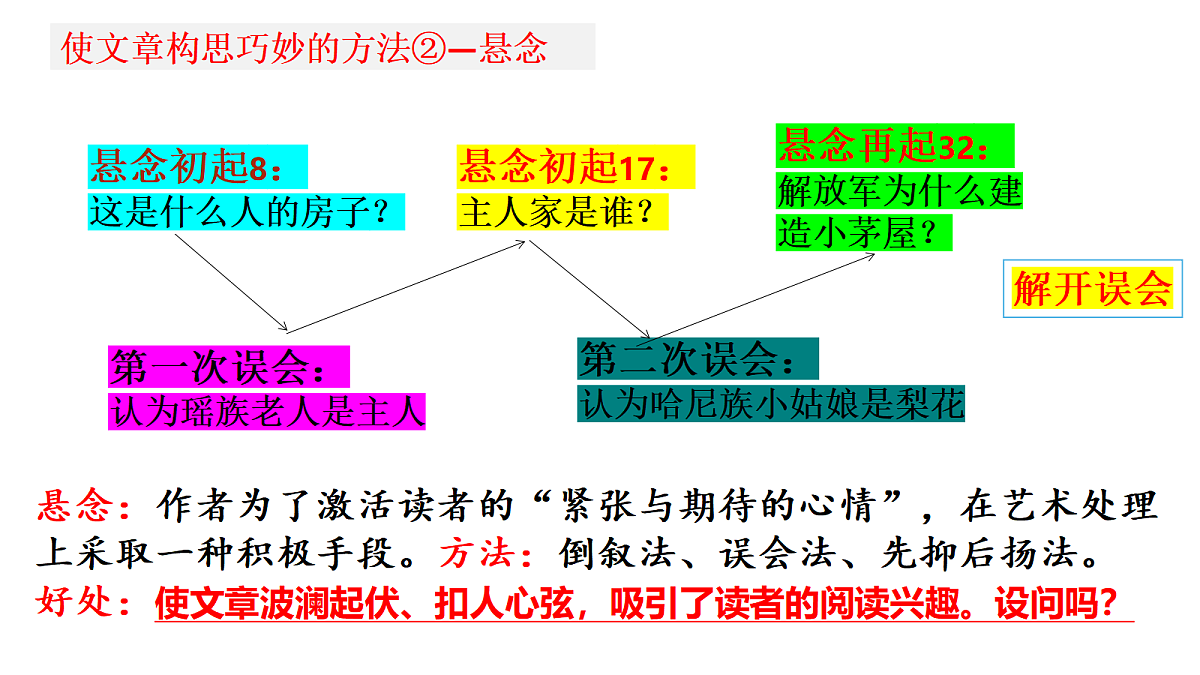 使文章构思巧妙的方法②—悬念

悬念初起8：
这是什么人的房子？

悬念初起17：
主人家是谁？

悬念再起32：
解放军为什么建造小茅屋？

解开误会

第一次误会：
认为瑶族老人是主人

第二次误会：
认为哈尼族小姑娘是梨花

悬念：作者为了激活读者的“紧张与期待的心情”，在艺术处理上采取一种积极手段。方法：倒叙法、误会法、先抑后扬法。
好处：使文章波澜起伏、扣人心弦，吸引了读者的阅读兴趣。设问吗？